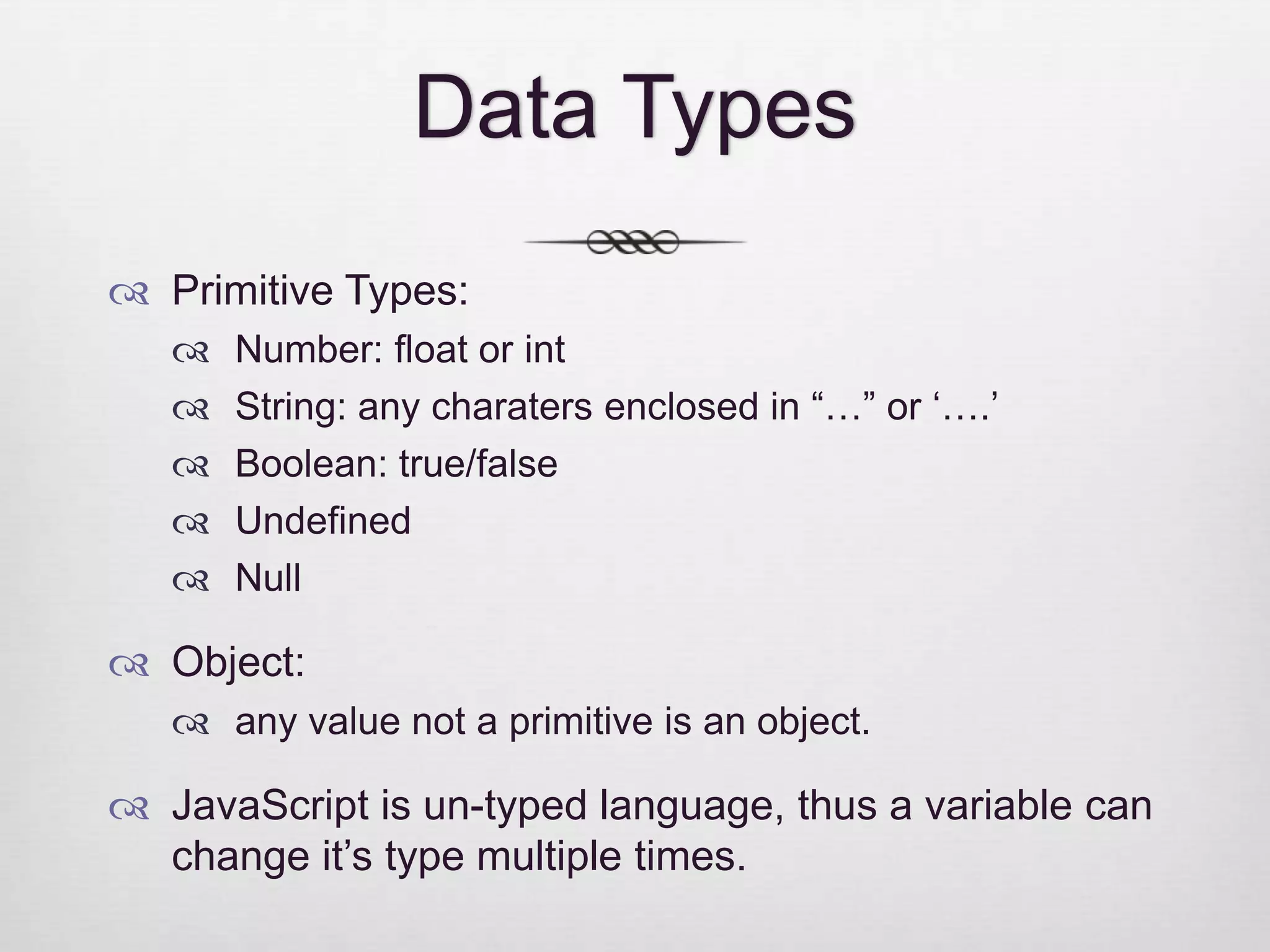 Data Types

Primitive Types:

Number: float or int

String: any charaters enclosed in “…” or ‘….’

Boolean: true/false

Undefined

Null

Object:

any value not a primitive is an object.

JavaScript is un-typed language, thus a variable can change it’s type multiple times.